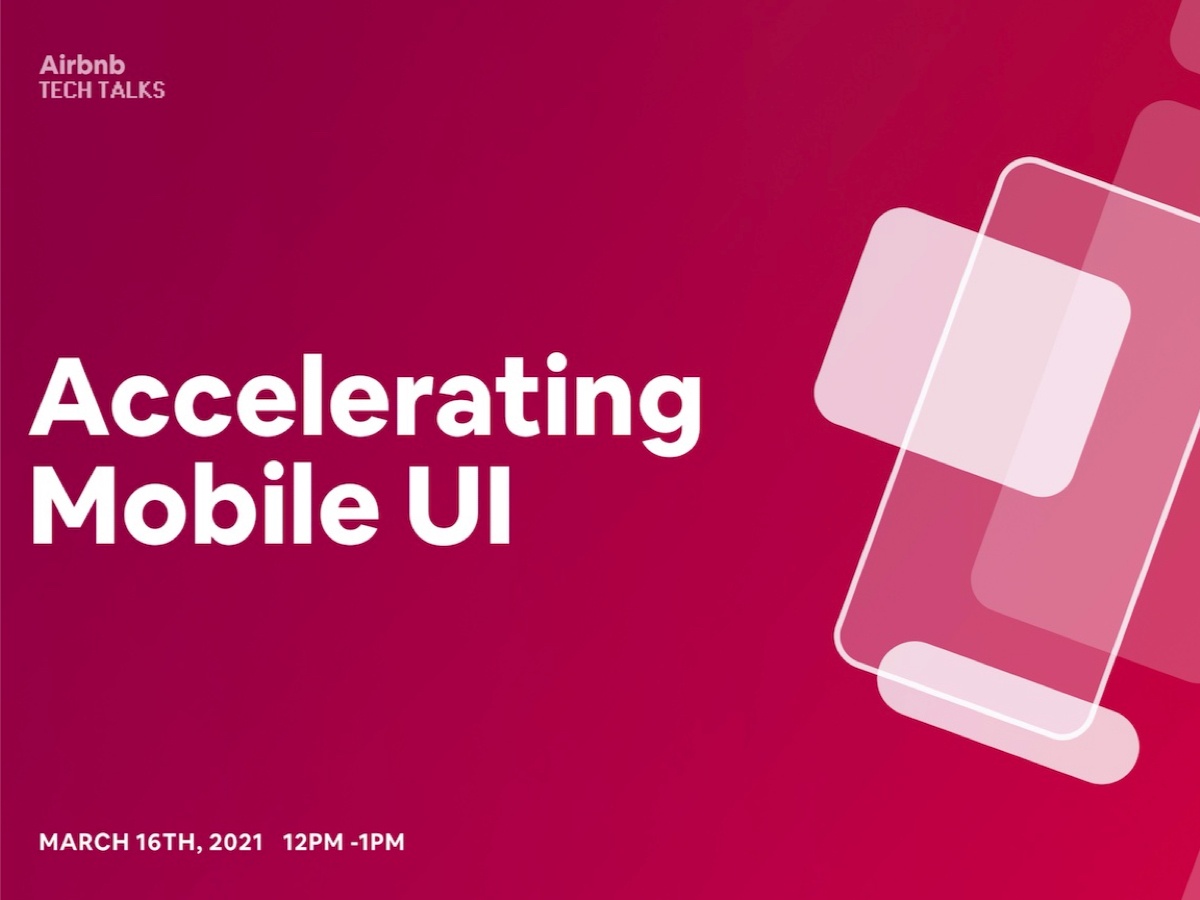 Airbnb
TECH TALKS

Accelerating Mobile UI

MARCH 16TH, 2021 12PM -1PM